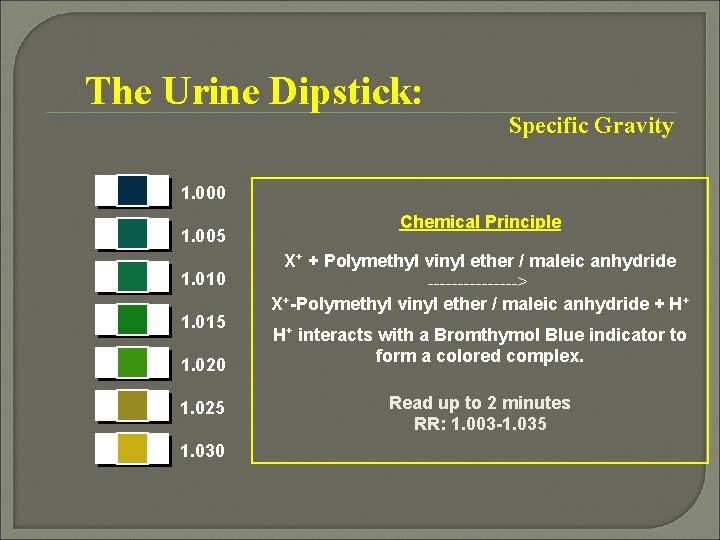 The Urine Dipstick:

Specific Gravity

1.000

1.005

1.010

1.015

1.020

1.025

1.030

Chemical Principle

$X^+$ + Polymethyl vinyl ether / maleic anhydride
--------------->
$X^+$-Polymethyl vinyl ether / maleic anhydride + $H^+$

$H^+$ interacts with a Bromthymol Blue indicator to form a colored complex.

Read up to 2 minutes
RR: 1.003-1.035